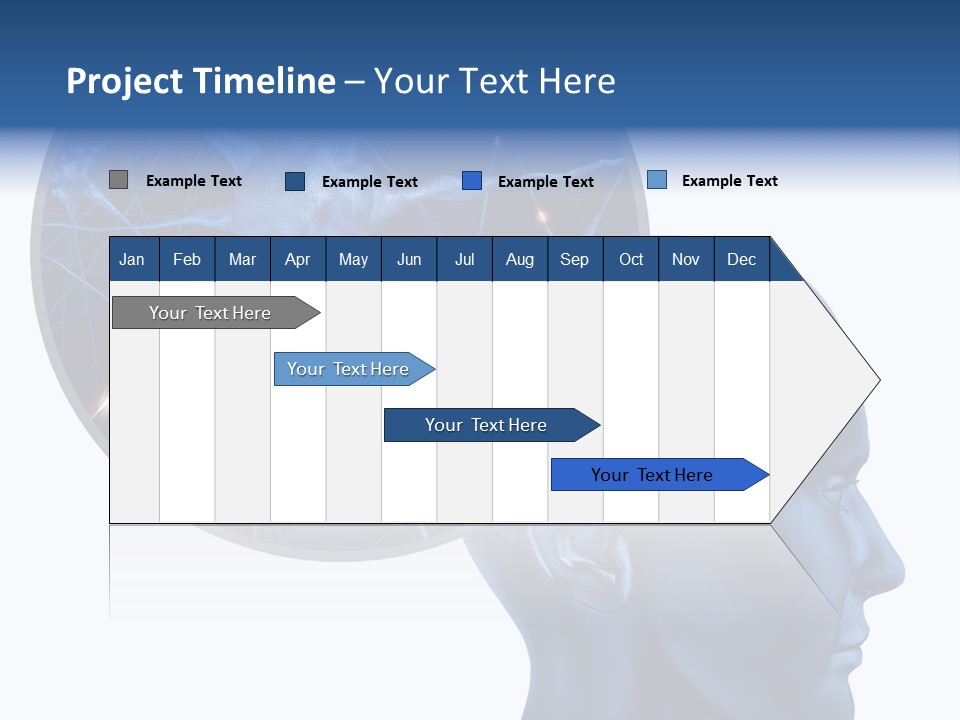 Project Timeline – Your Text Here

Example Text
Example Text
Example Text
Example Text

| Jan | Feb | Mar | Apr | May | Jun | Jul | Aug | Sep | Oct | Nov | Dec |
|---|---|---|---|---|---|---|---|---|---|---|---|

Your Text Here

Your Text Here

Your Text Here

Your Text Here